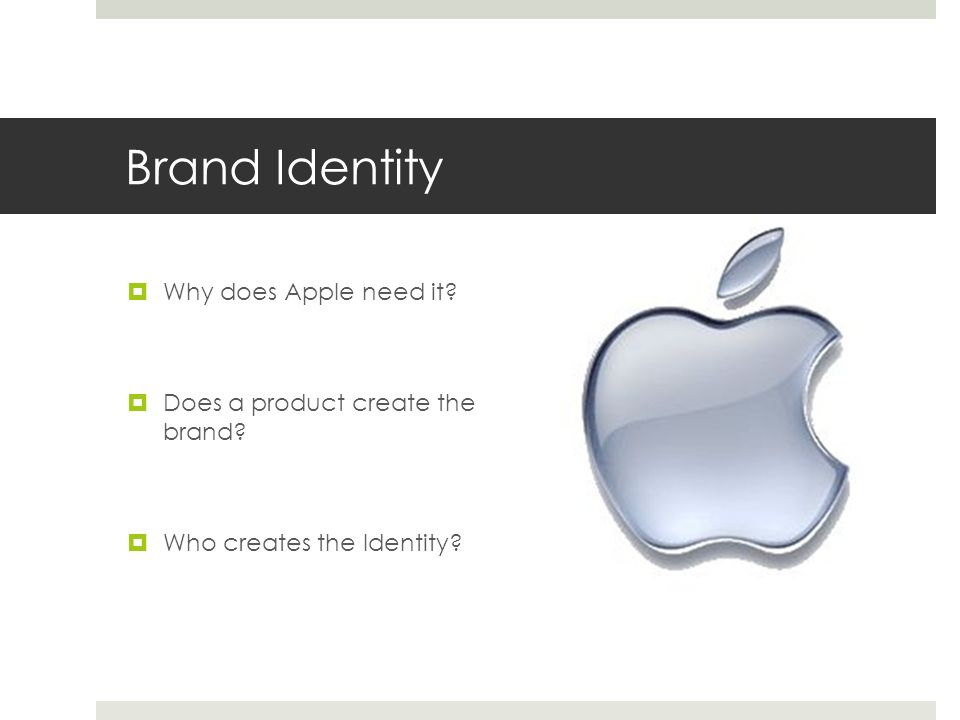 Brand Identity

Why does Apple need it?

Does a product create the brand?

Who creates the Identity?